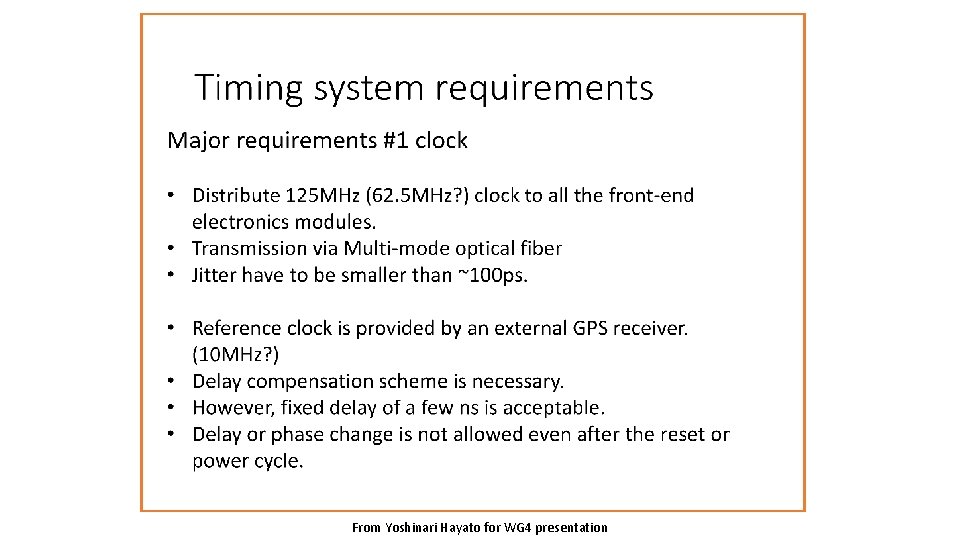 Timing system requirements

Major requirements #1 clock

• Distribute 125MHz (62.5MHz?) clock to all the front-end electronics modules.
• Transmission via Multi-mode optical fiber
• Jitter have to be smaller than ~100ps.

• Reference clock is provided by an external GPS receiver. (10MHz?)
• Delay compensation scheme is necessary.
• However, fixed delay of a few ns is acceptable.
• Delay or phase change is not allowed even after the reset or power cycle.

From Yoshinari Hayato for WG4 presentation